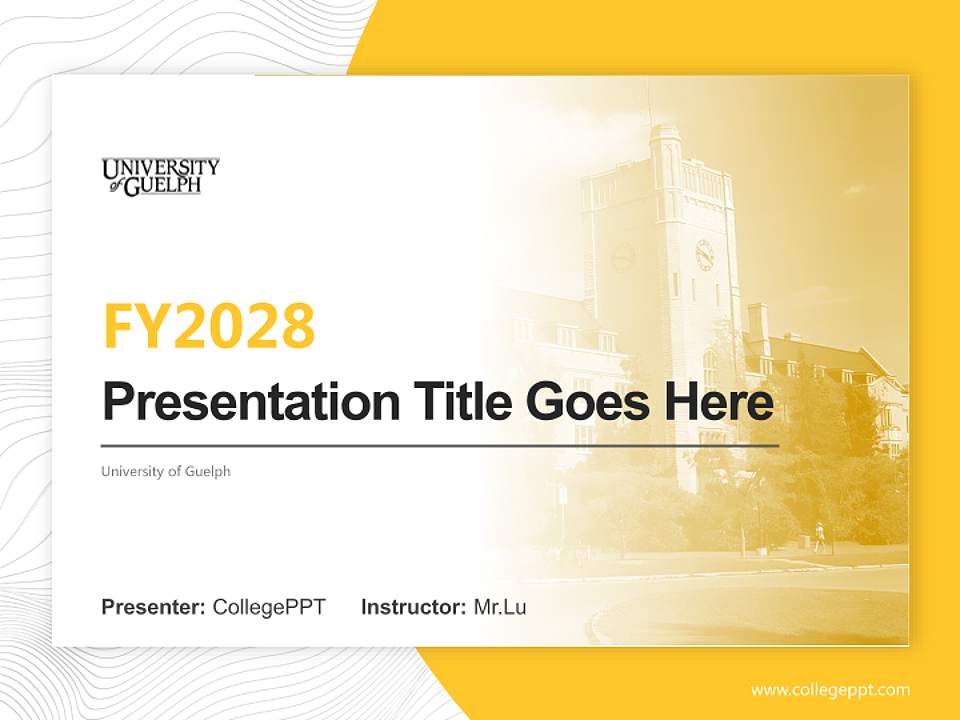 UNIVERSITY of GUELPH

FY2028

Presentation Title Goes Here

University of Guelph

Presenter: CollegePPT Instructor: Mr.Lu

www.collegeppt.com